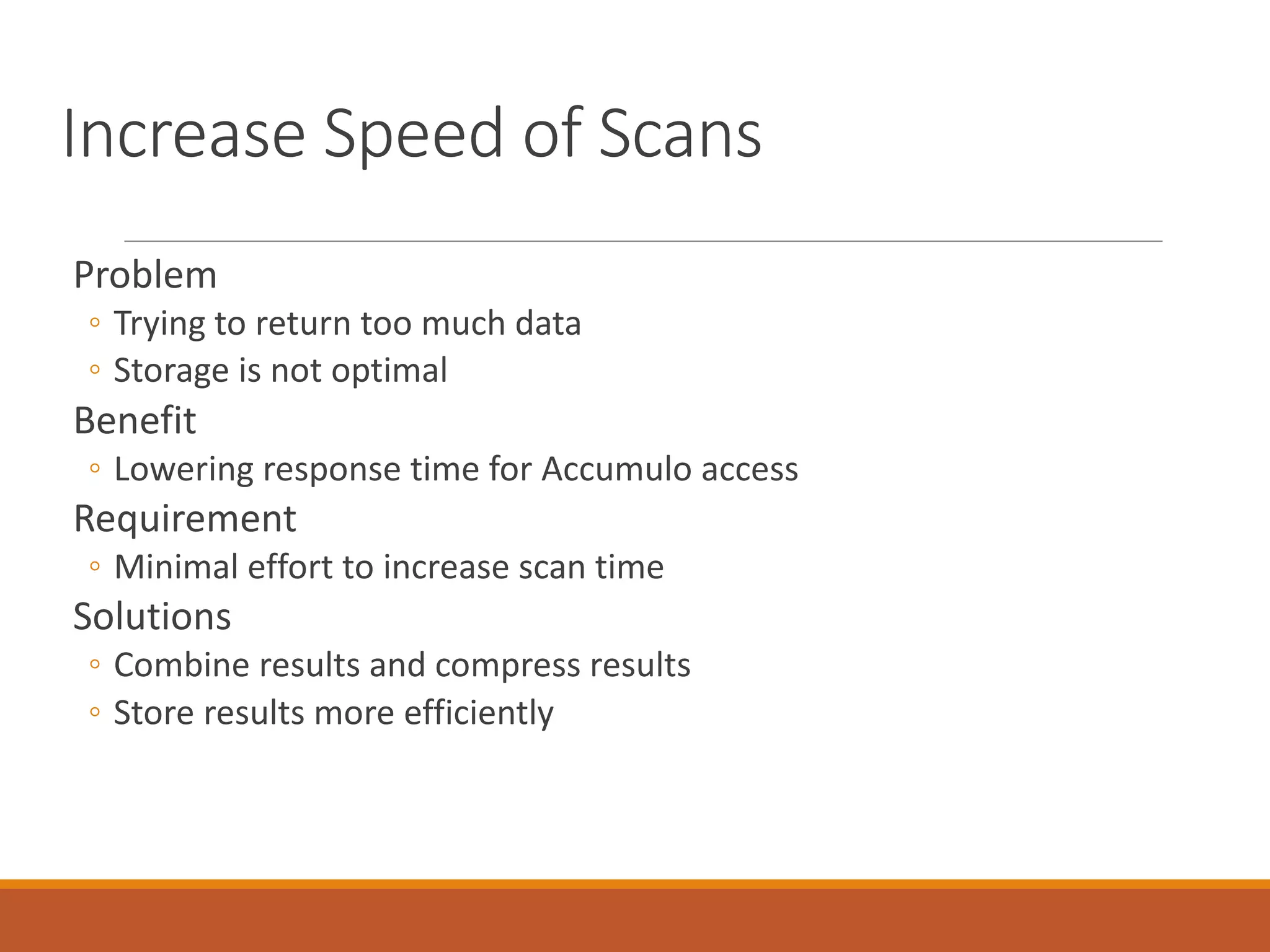 Increase Speed of Scans

Problem
◦ Trying to return too much data
◦ Storage is not optimal

Benefit
◦ Lowering response time for Accumulo access

Requirement
◦ Minimal effort to increase scan time

Solutions
◦ Combine results and compress results
◦ Store results more efficiently